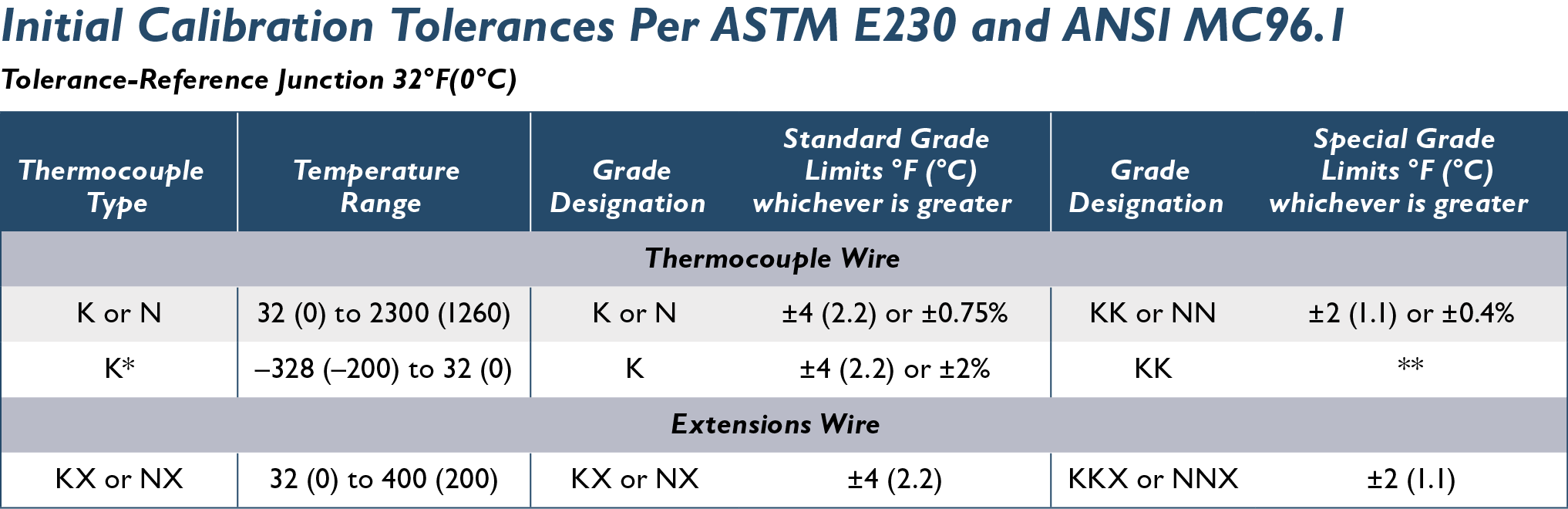 Initial Calibration Tolerances Per ASTM E230 and ANSI MC96.1

Tolerance-Reference Junction 32°F(0°C)

| Thermocouple Type | Temperature Range | Grade Designation | Standard Grade Limits °F (°C) whichever is greater | Grade Designation | Special Grade Limits °F (°C) whichever is greater |
|---|---|---|---|---|---|
| Thermocouple Wire | | | | | |
| K or N | 32 (0) to 2300 (1260) | K or N | ±4 (2.2) or ±0.75% | KK or NN | ±2 (1.1) or ±0.4% |
| K* | –328 (–200) to 32 (0) | K | ±4 (2.2) or ±2% | KK | ** |
| Extensions Wire | | | | | |
| KX or NX | 32 (0) to 400 (200) | KX or NX | ±4 (2.2) | KKX or NNX | ±2 (1.1) |